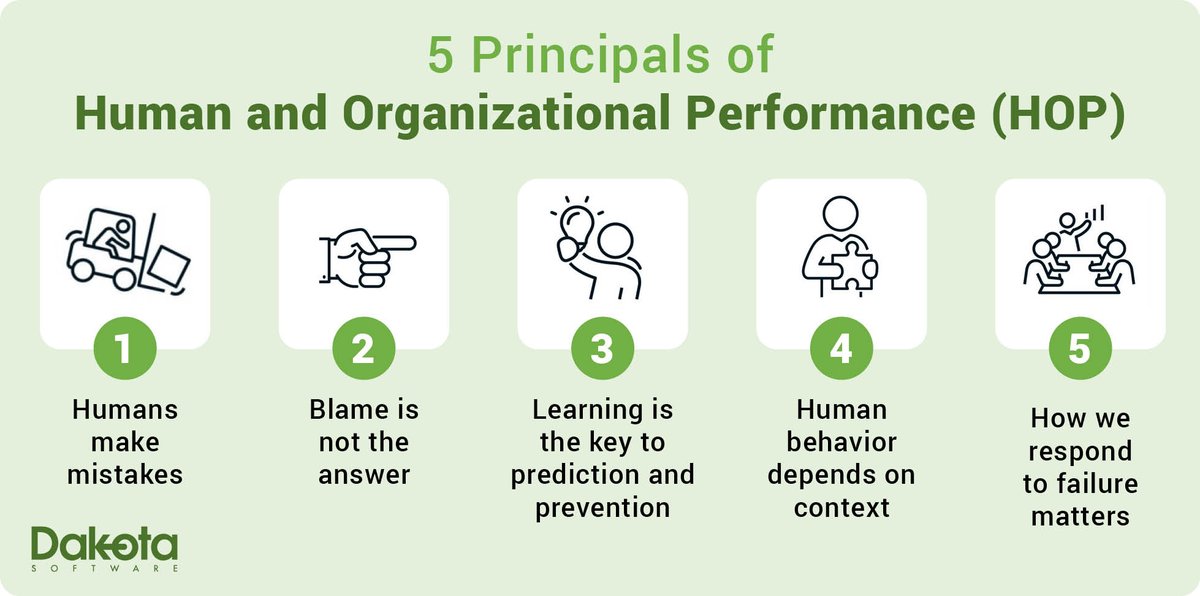 5 Principals of
Human and Organizational Performance (HOP)

1
Humans make mistakes

2
Blame is not the answer

3
Learning is the key to prediction and prevention

4
Human behavior depends on context

5
How we respond to failure matters

Dakota
SOFTWARE